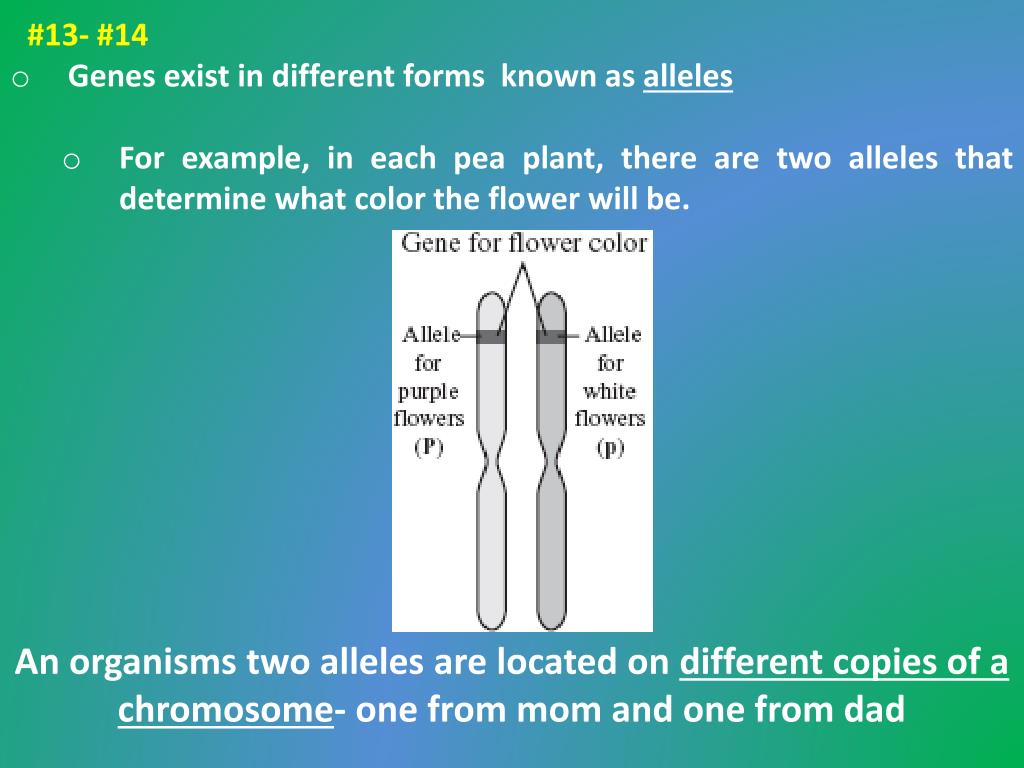 #13- #14

o Genes exist in different forms known as alleles

o For example, in each pea plant, there are two alleles that determine what color the flower will be.

Gene for flower color

Allele for purple flowers (P)

Allele for white flowers (p)

An organisms two alleles are located on different copies of a chromosome- one from mom and one from dad